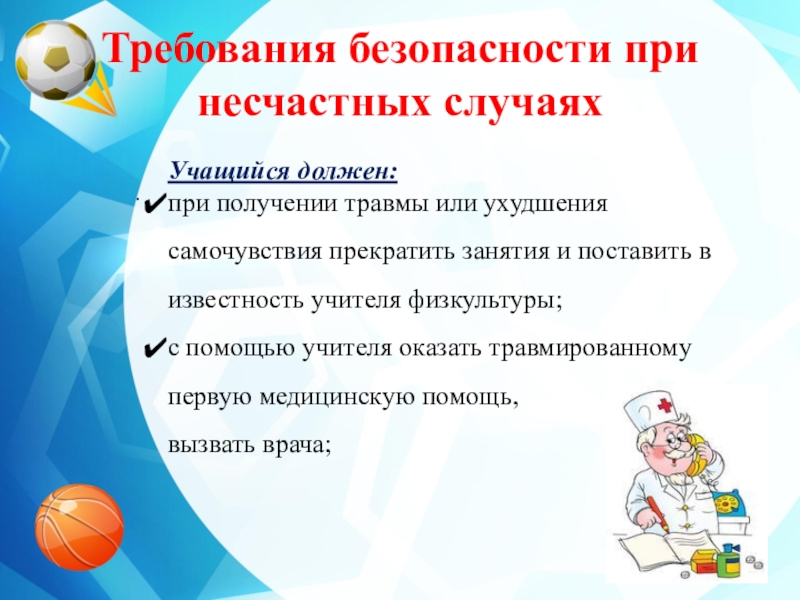 Требования безопасности при несчастных случаях

Учащийся должен:

✔при получении травмы или ухудшения самочувствия прекратить занятия и поставить в известность учителя физкультуры;

✔с помощью учителя оказать травмированному первую медицинскую помощь,

вызвать врача;